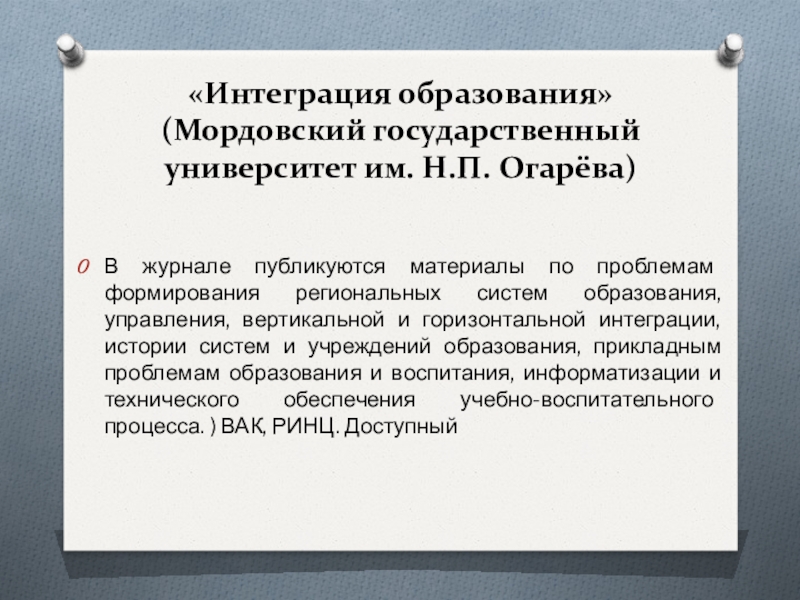 «Интеграция образования» (Мордовский государственный университет им. Н.П. Огарёва)

В журнале публикуются материалы по проблемам формирования региональных систем образования, управления, вертикальной и горизонтальной интеграции, истории систем и учреждений образования, прикладным проблемам образования и воспитания, информатизации и технического обеспечения учебно-воспитательного процесса. ) ВАК, РИНЦ. Доступный